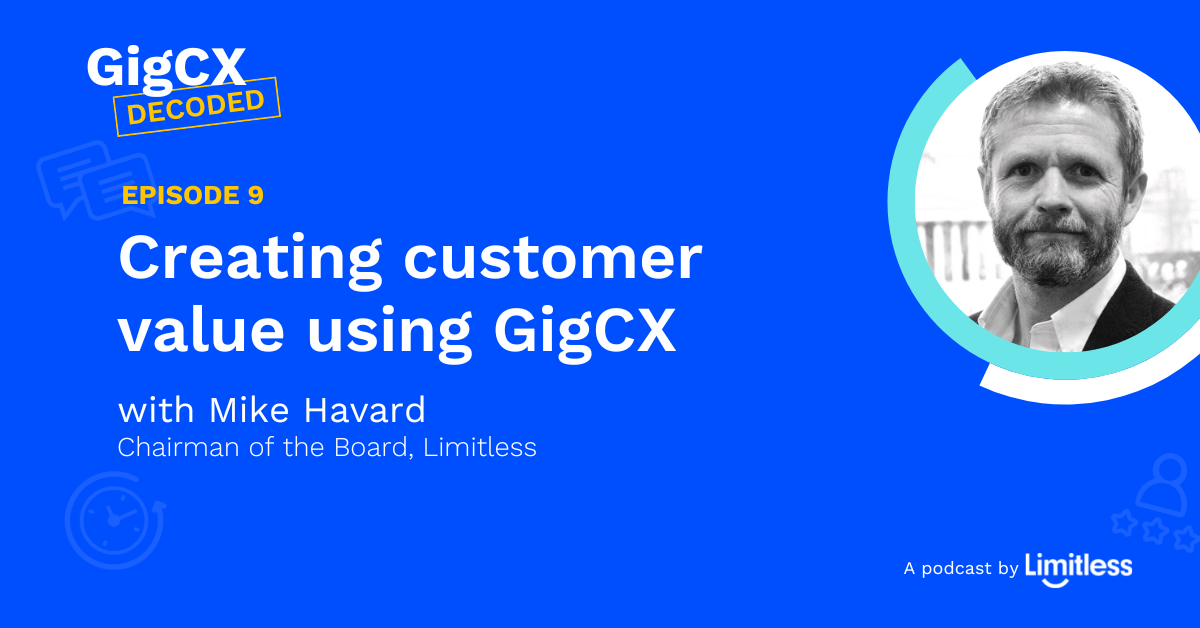 GigCX DECODED

EPISODE 9

Creating customer value using GigCX

with Mike Havard
Chairman of the Board, Limitless

A podcast by Limitless